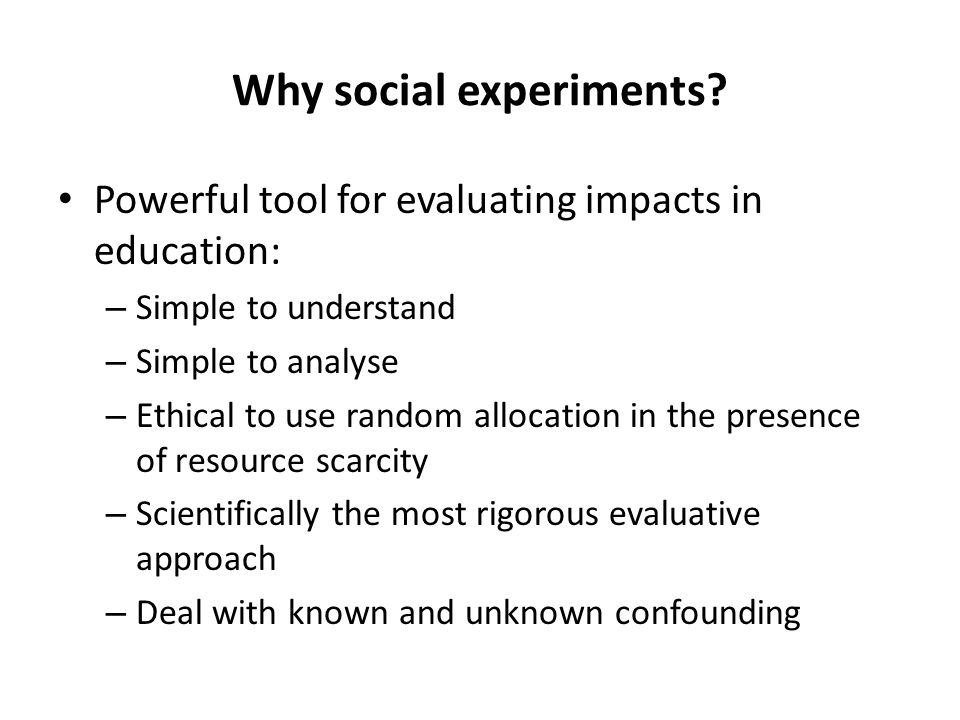 Why social experiments?

• Powerful tool for evaluating impacts in education:
– Simple to understand
– Simple to analyse
– Ethical to use random allocation in the presence of resource scarcity
– Scientifically the most rigorous evaluative approach
– Deal with known and unknown confounding